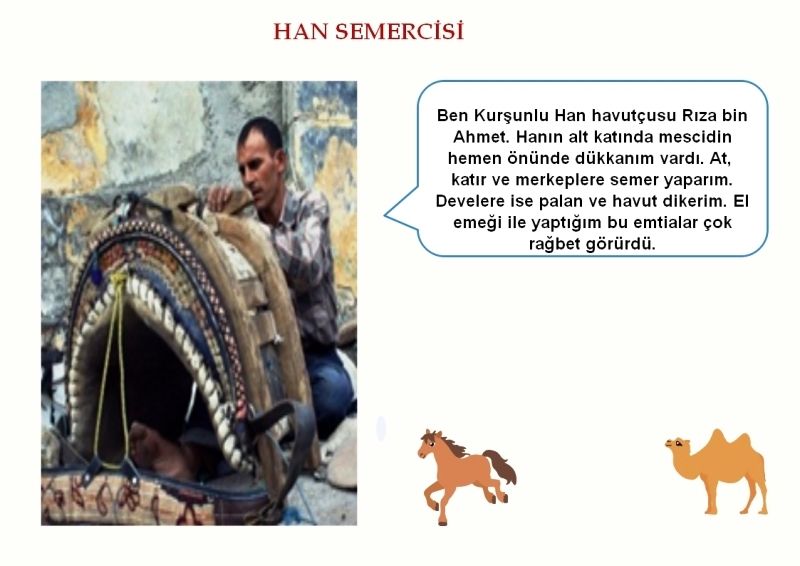 HAN SEMERCİSİ

Ben Kurşunlu Han havutçusu Rıza bin Ahmet. Hanın alt katında mescidin hemen önünde dükkanım vardı. At, katır ve merkeplere semer yaparım. Develere ise palan ve havut dikerim. El emeği ile yaptığım bu emtialar çok rağbet görürdü.